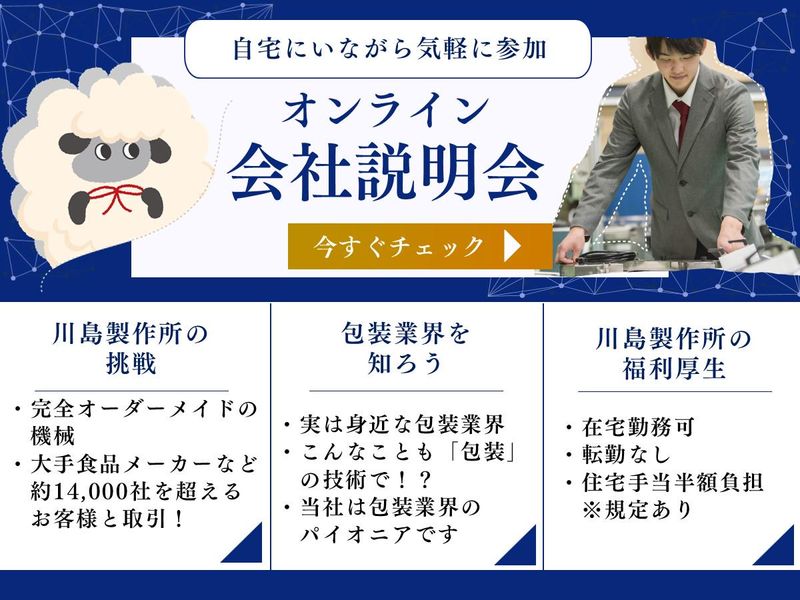 自宅にいながら気軽に参加

オンライン
会社説明会

今すぐチェック

川島製作所の
挑戦

・完全オーダーメイドの機械
・大手食品メーカーなど約14,000社を超えるお客様と取引！

包装業界を
知ろう

・実は身近な包装業界
・こんなことも「包装」の技術で！？
・当社は包装業界のパイオニアです

川島製作所の
福利厚生

・在宅勤務可
・転勤なし
・住宅手当半額負担
※規定あり